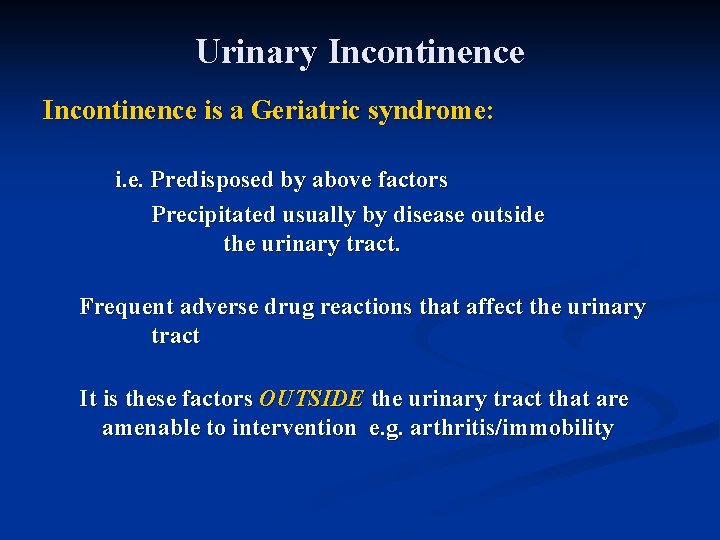 Urinary Incontinence

Incontinence is a Geriatric syndrome:

i.e. Predisposed by above factors

Precipitated usually by disease outside the urinary tract.

Frequent adverse drug reactions that affect the urinary tract

It is these factors OUTSIDE the urinary tract that are amenable to intervention e.g. arthritis/immobility